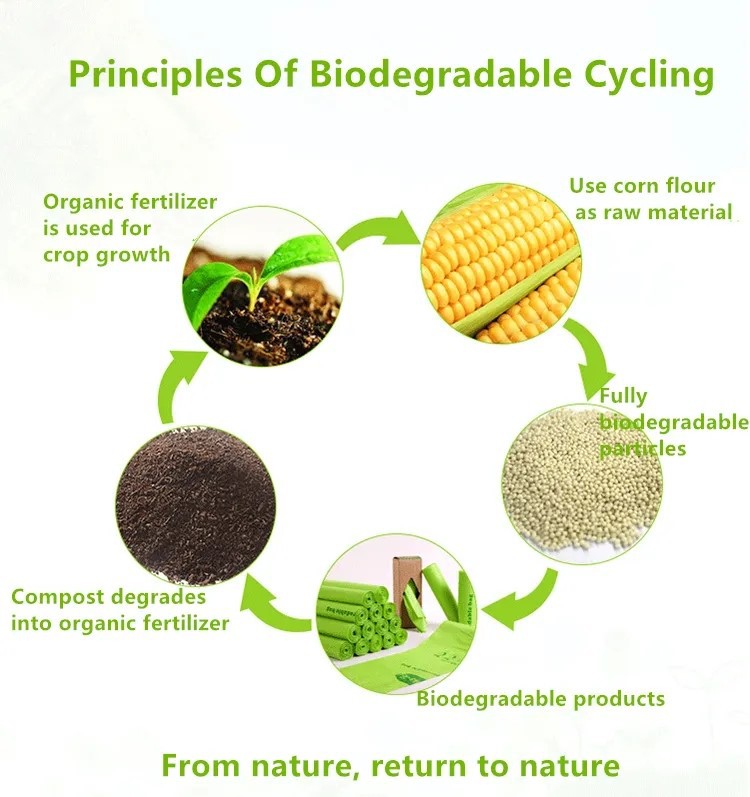 Principles Of Biodegradable Cycling

Organic fertilizer is used for crop growth

Use corn flour as raw material

Fully biodegradable particles

Biodegradable products

Compost degrades into organic fertilizer

From nature, return to nature